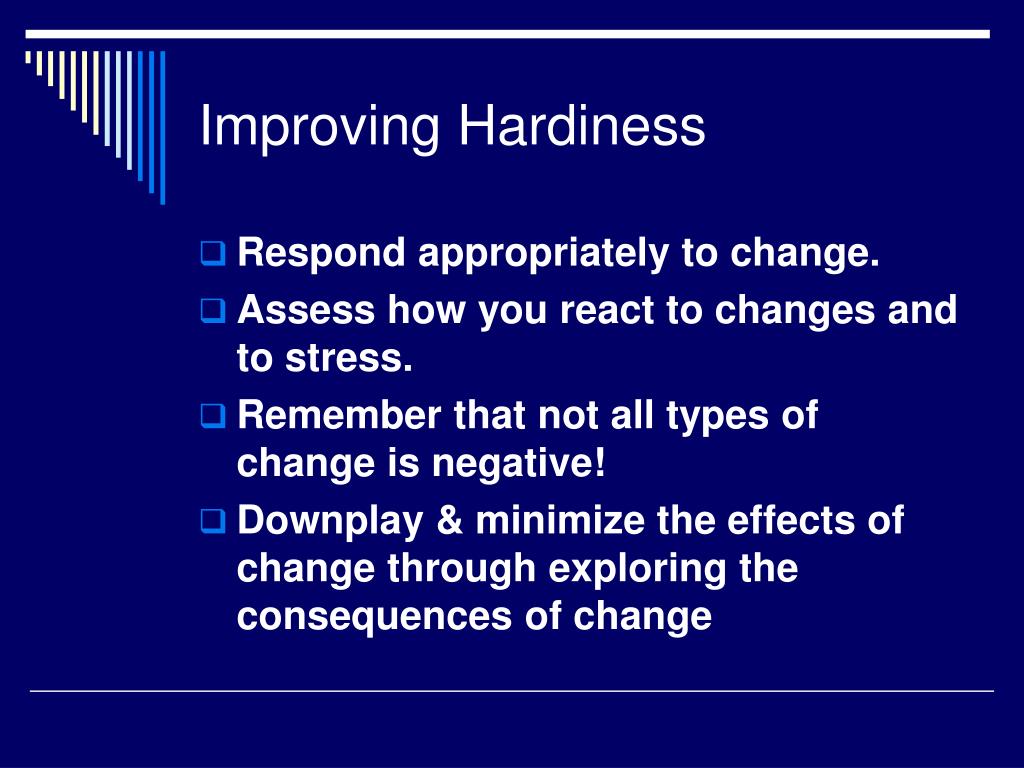 Improving Hardiness

Respond appropriately to change.

Assess how you react to changes and to stress.

Remember that not all types of change is negative!

Downplay & minimize the effects of change through exploring the consequences of change